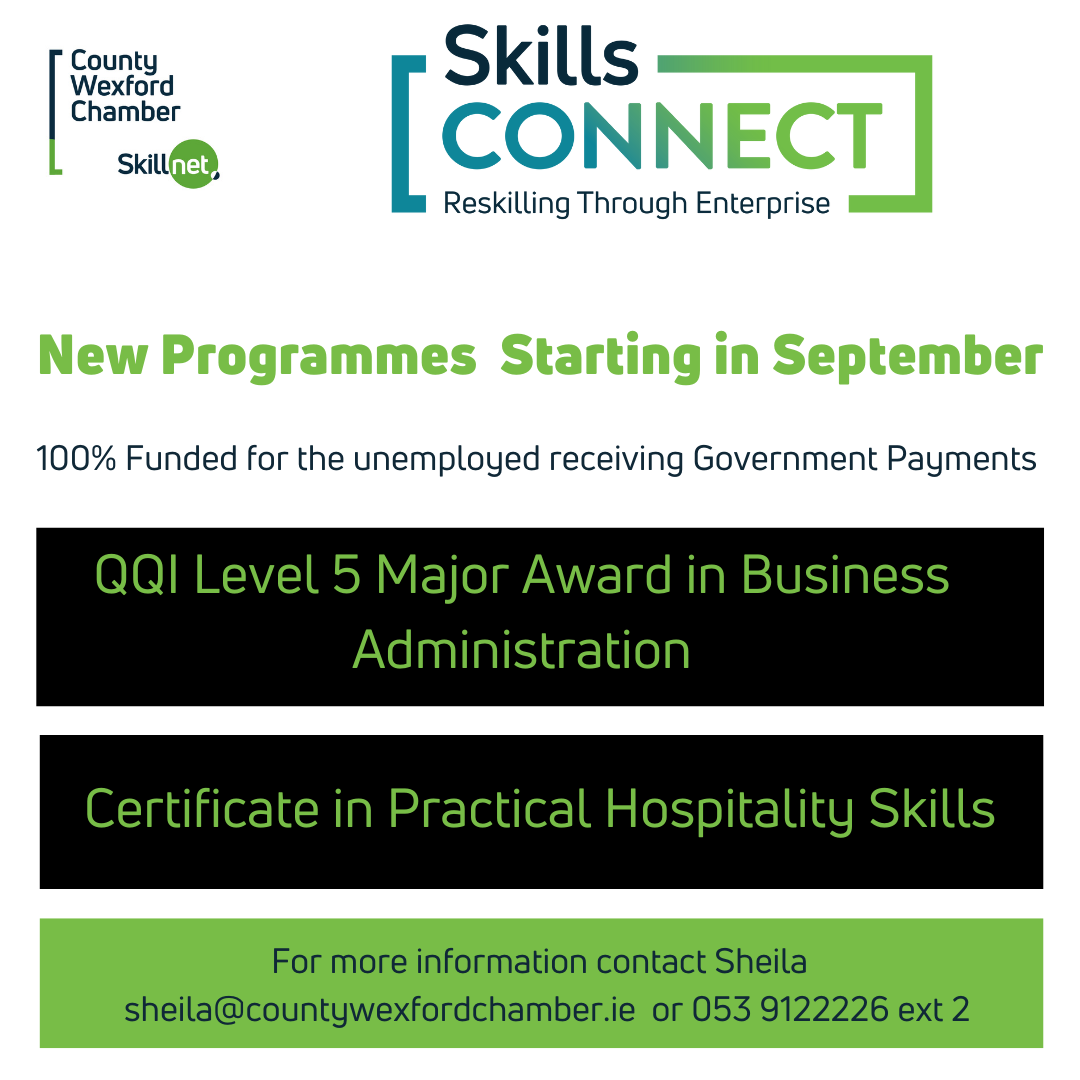 County Wexford Chamber

Skillnet

Skills CONNECT

Reskilling Through Enterprise

New Programmes Starting in September

100% Funded for the unemployed receiving Government Payments

QQI Level 5 Major Award in Business Administration

Certificate in Practical Hospitality Skills

For more information contact Sheila
sheila@countywexfordchamber.ie or 053 9122226 ext 2